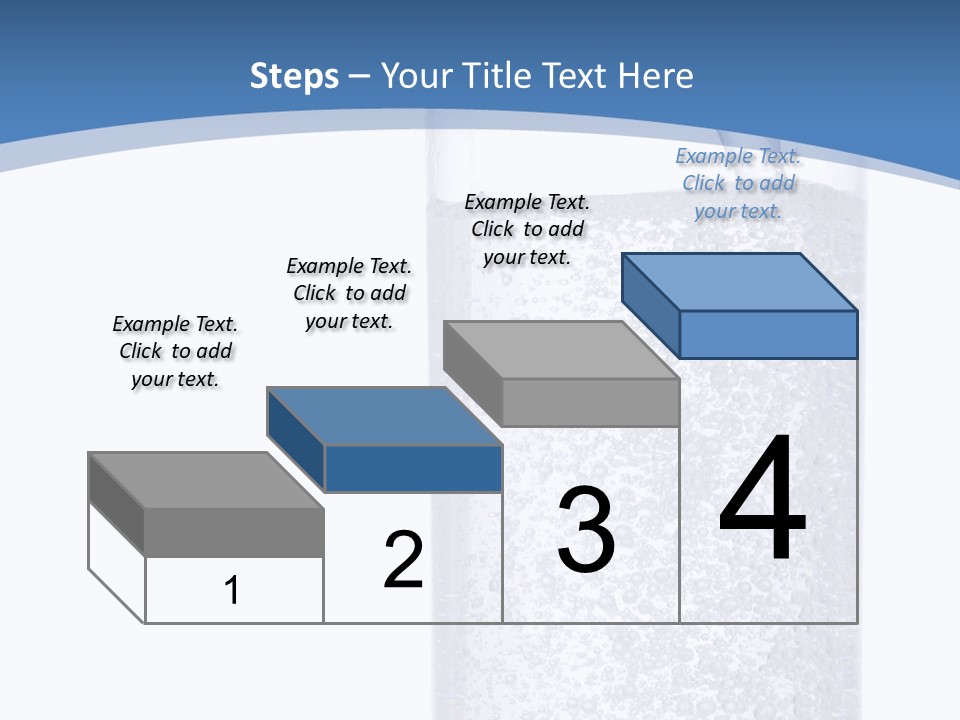 Steps – Your Title Text Here

Example Text. Click to add your text.

Example Text. Click to add your text.

Example Text. Click to add your text.

Example Text. Click to add your text.

1

2

3

4